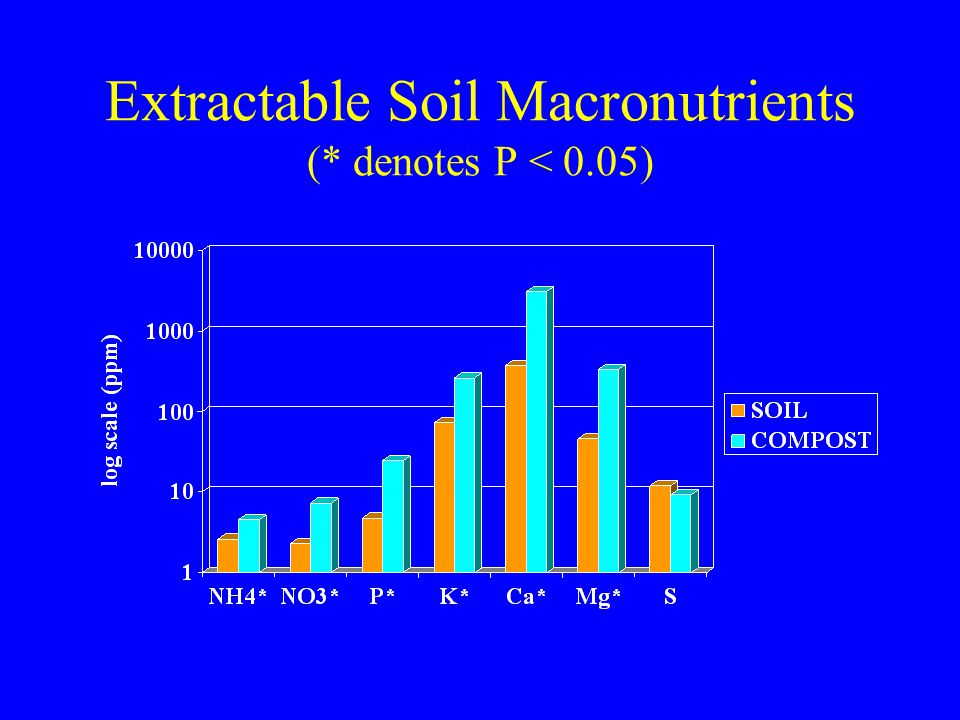 Extractable Soil Macronutrients
(* denotes P < 0.05)

log scale (ppm)

10000
1000
100
10
1

NH4* NO3* P* K* Ca* Mg* S

SOIL
COMPOST